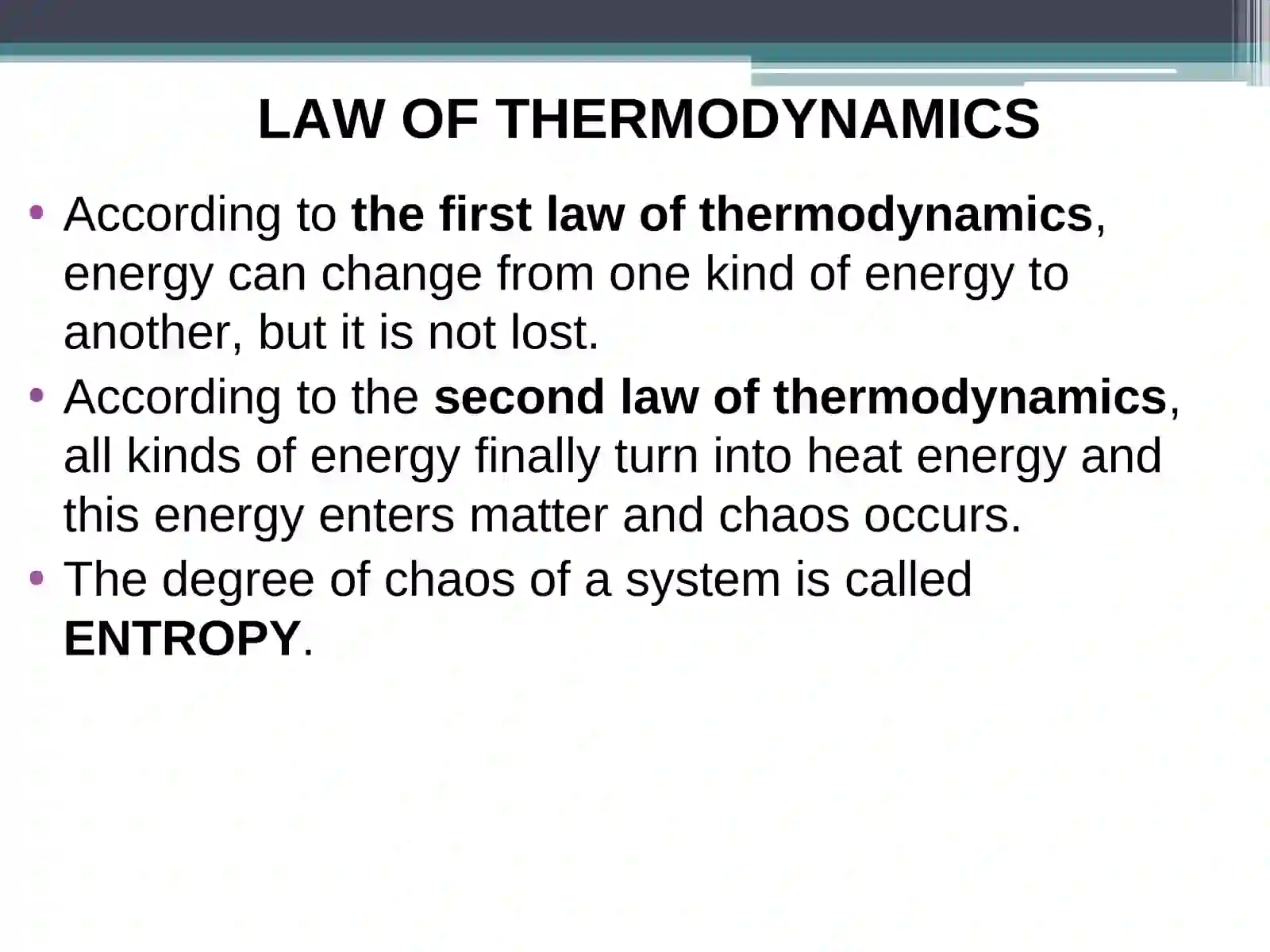 LAW OF THERMODYNAMICS

• According to the first law of thermodynamics, energy can change from one kind of energy to another, but it is not lost.
• According to the second law of thermodynamics, all kinds of energy finally turn into heat energy and this energy enters matter and chaos occurs.
• The degree of chaos of a system is called ENTROPY.